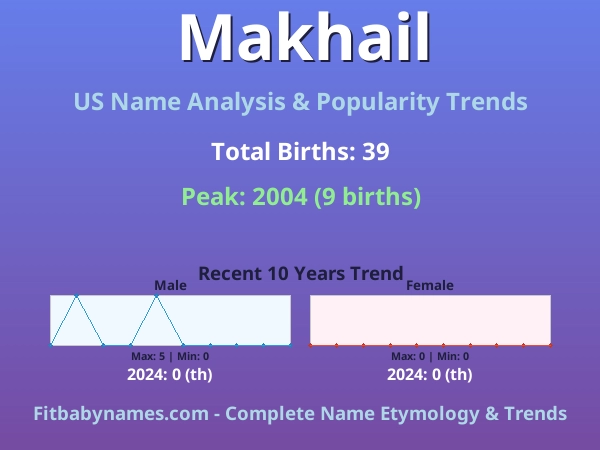 Makhail

US Name Analysis & Popularity Trends

Total Births: 39

Peak: 2004 (9 births)

Recent 10 Years Trend

Male

Max: 5 | Min: 0

2024: 0 (th)

Female

Max: 0 | Min: 0

2024: 0 (th)

Fitbabynames.com - Complete Name Etymology & Trends